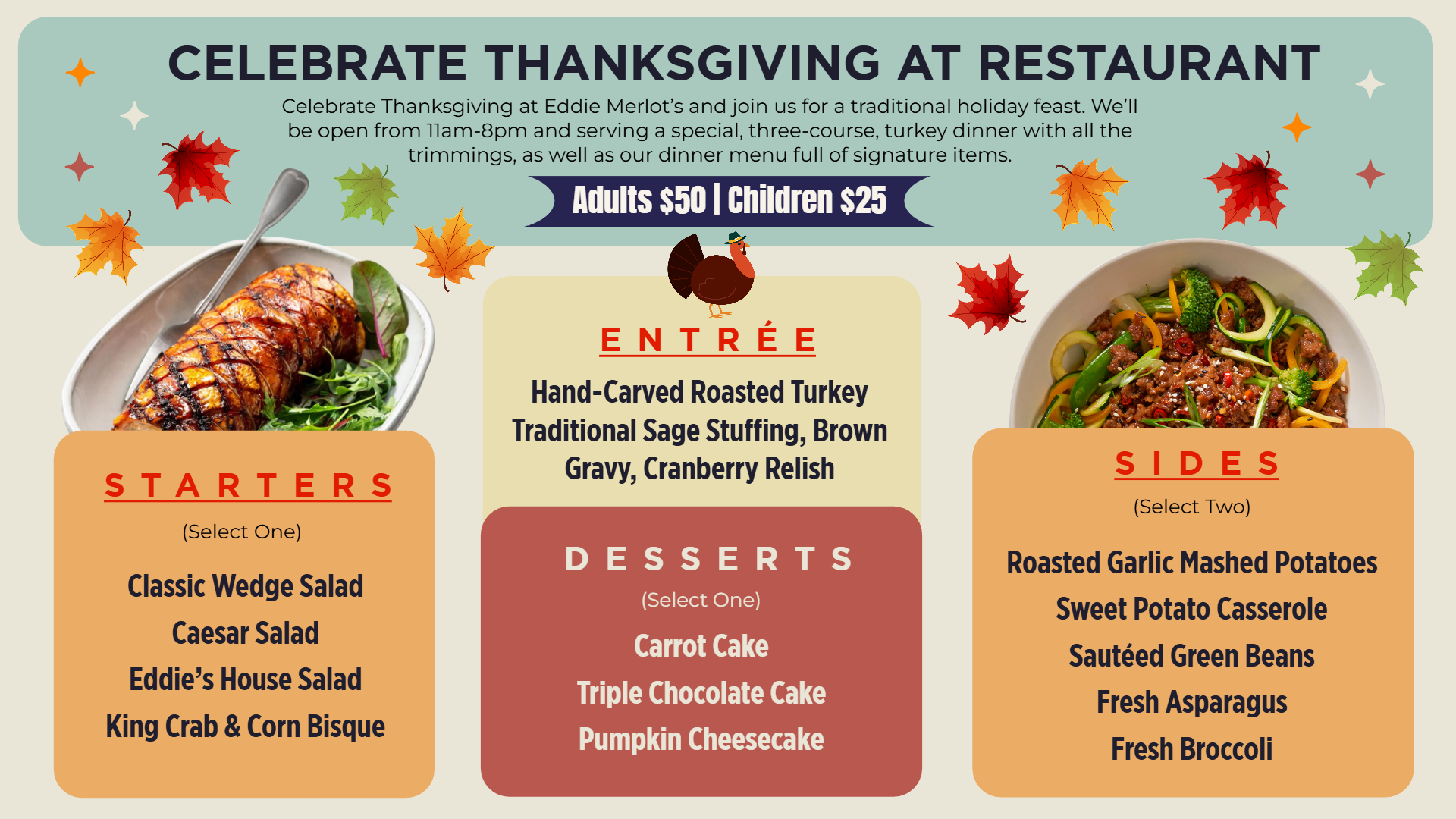 CELEBRATE THANKSGIVING AT RESTAURANT

Celebrate Thanksgiving at Eddie Merlot's and join us for a traditional holiday feast. We'll be open from 11am-8pm and serving a special, three-course, turkey dinner with all the trimmings, as well as our dinner menu full of signature items.

Adults $50 | Children $25

STARTERS

(Select One)

Classic Wedge Salad
Caesar Salad
Eddie's House Salad
King Crab & Corn Bisque

ENTRÉE

Hand-Carved Roasted Turkey
Traditional Sage Stuffing, Brown Gravy, Cranberry Relish

DESSERTS

(Select One)

Carrot Cake
Triple Chocolate Cake
Pumpkin Cheesecake

SIDES

(Select Two)

Roasted Garlic Mashed Potatoes
Sweet Potato Casserole
Sautéed Green Beans
Fresh Asparagus
Fresh Broccoli